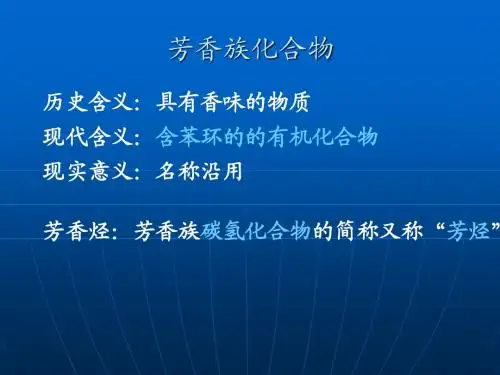 芳香族化合物

历史含义：具有香味的物质
现代含义：含苯环的的有机化合物
现实意义：名称沿用

芳香烃：芳香族碳氢化合物的简称又称“芳烃”